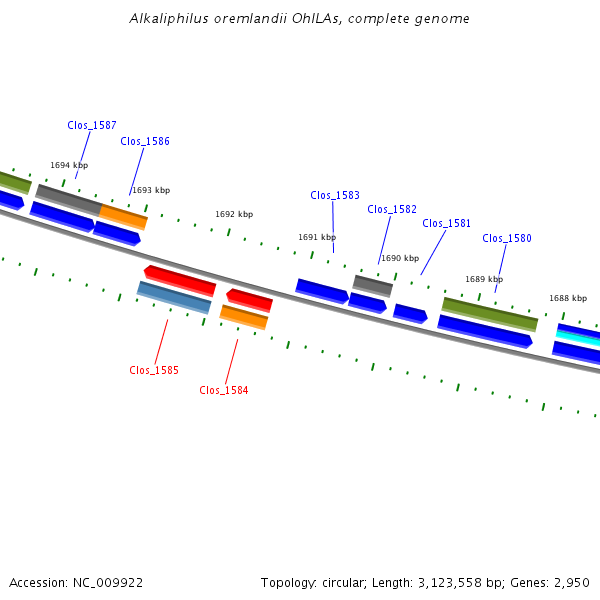 Alkaliphilus oremlandii OhILAs, complete genome

Clos_1587
Clos_1586
1694 kbp
1693 kbp
1692 kbp
Clos_1583
Clos_1582
Clos_1581
Clos_1580
1691 kbp
1690 kbp
1689 kbp
1688 kbp
Clos_1585
Clos_1584

Accession: NC_009922
Topology: circular; Length: 3,123,558 bp; Genes: 2,950